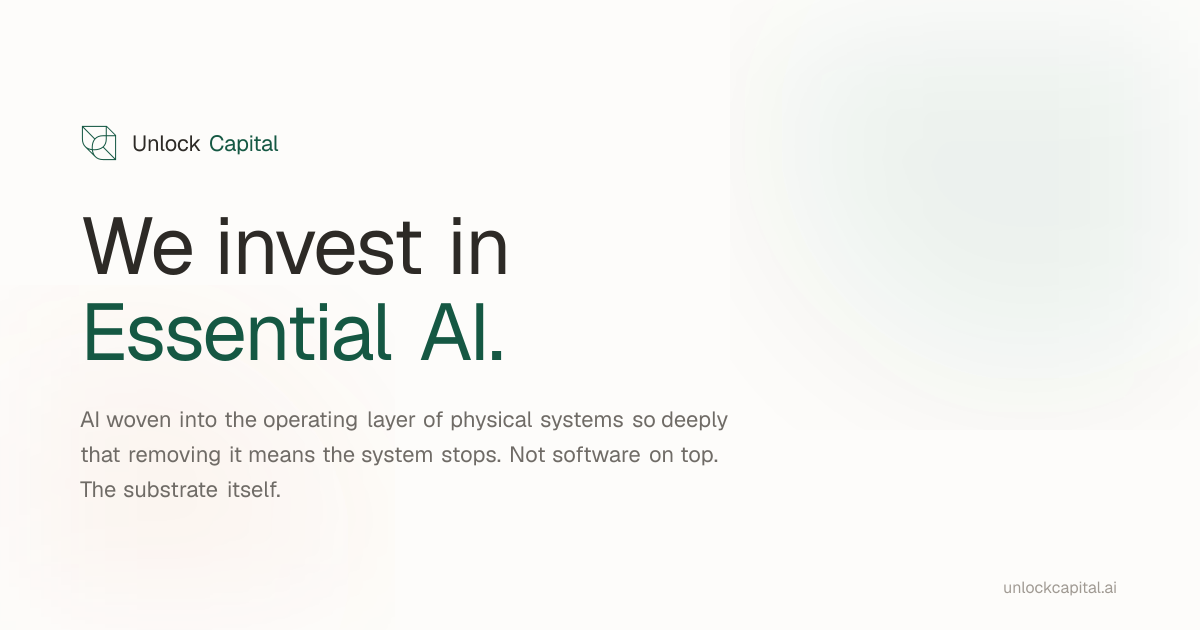 Unlock Capital

We invest in Essential AI.

AI woven into the operating layer of physical systems so deeply that removing it means the system stops. Not software on top. The substrate itself.

unlockcapital.ai